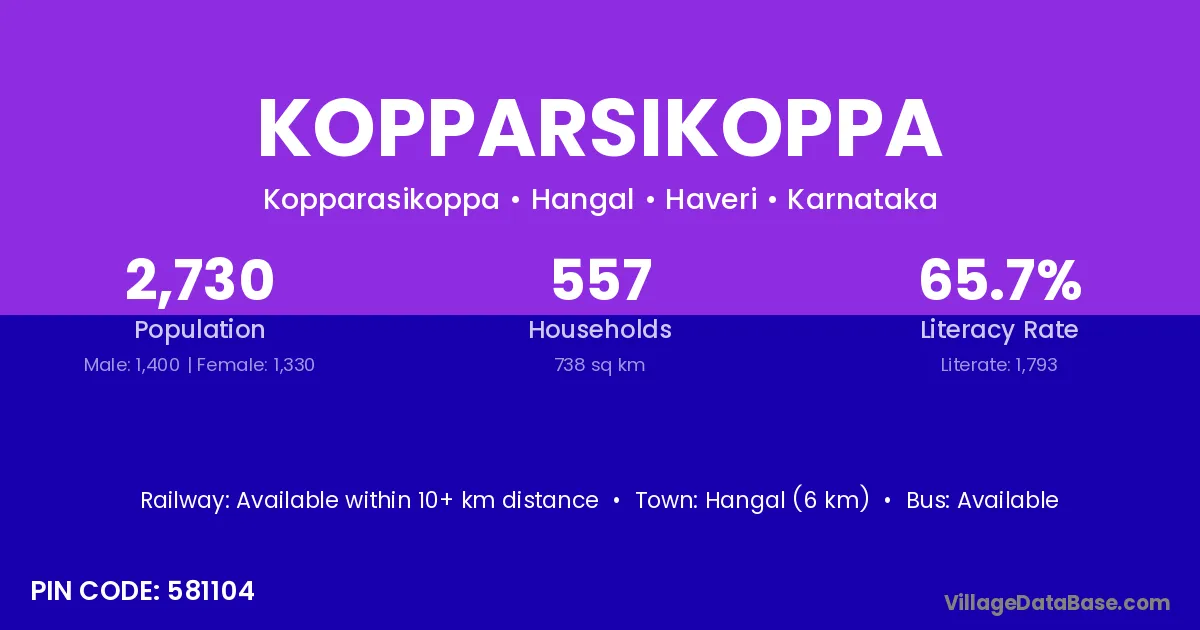 KOPPARSIKOPPA

Kopparasikoppa • Hangal • Haveri • Karnataka

2,730
Population
Male: 1,400 | Female: 1,330

557
Households
738 sq km

65.7%
Literacy Rate
Literate: 1,793

Railway: Available within 10+ km distance • Town: Hangal (6 km) • Bus: Available

PIN CODE: 581104

VillageDataBase.com